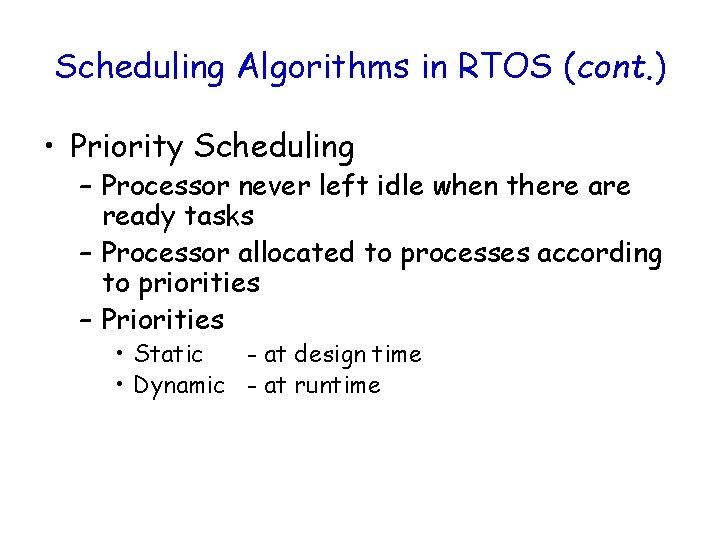 Scheduling Algorithms in RTOS (cont.)

• Priority Scheduling
– Processor never left idle when there are ready tasks
– Processor allocated to processes according to priorities
– Priorities
• Static - at design time
• Dynamic - at runtime